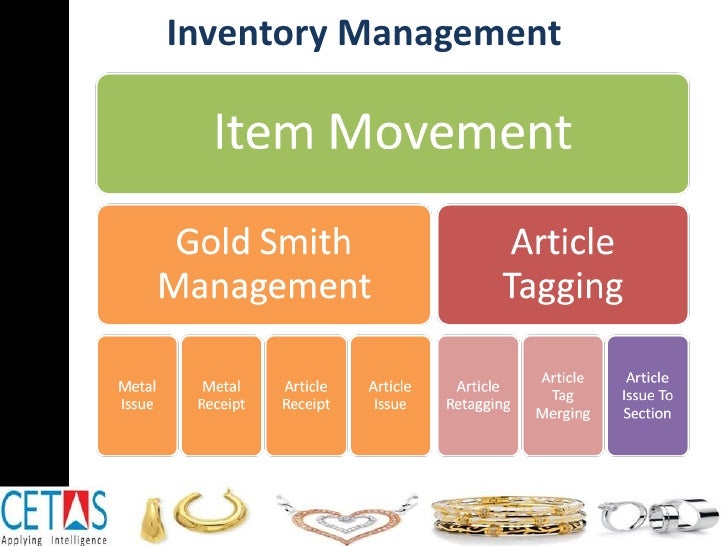 Inventory Management

Item Movement

Gold Smith Management

Article Tagging

Metal Issue

Metal Receipt

Article Receipt

Article Issue

Article Retagging

Article Tag Merging

Article Issue To Section

CETAS
Applying Intelligence